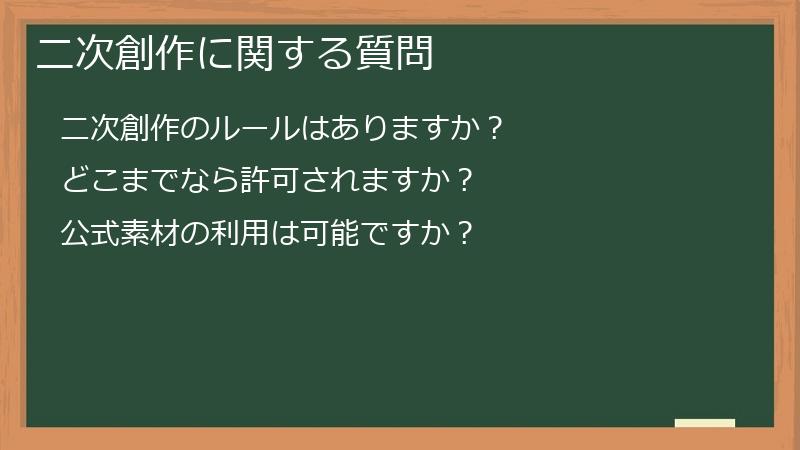 二次創作に関する質問

二次創作のルールはありますか？

どこまでなら許可されますか？

公式素材の利用は可能ですか？